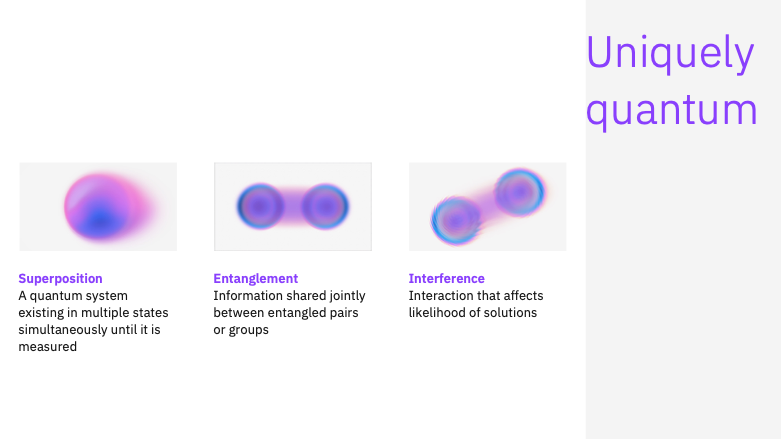 Uniquely quantum

Superposition
A quantum system existing in multiple states simultaneously until it is measured

Entanglement
Information shared jointly between entangled pairs or groups

Interference
Interaction that affects likelihood of solutions